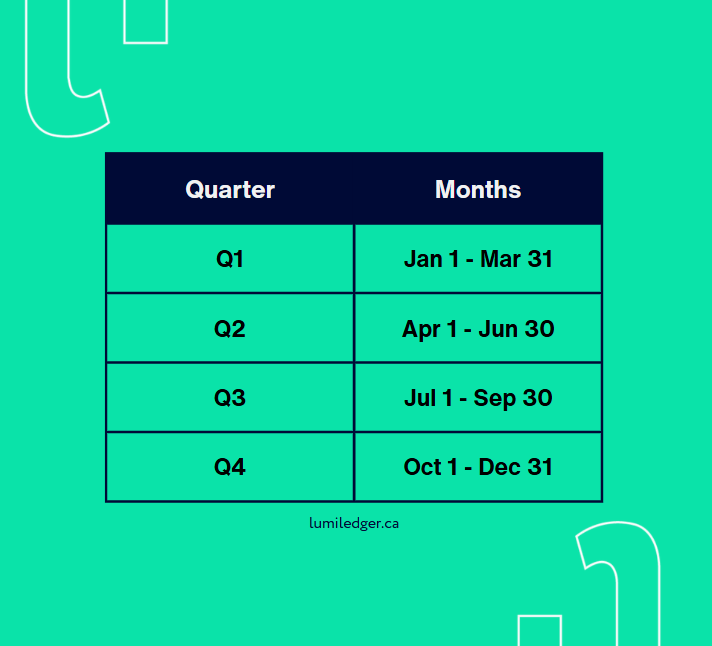 | Quarter | Months |
|---|---|
| Q1 | Jan 1 - Mar 31 |
| Q2 | Apr 1 - Jun 30 |
| Q3 | Jul 1 - Sep 30 |
| Q4 | Oct 1 - Dec 31 |

lumiledger.ca